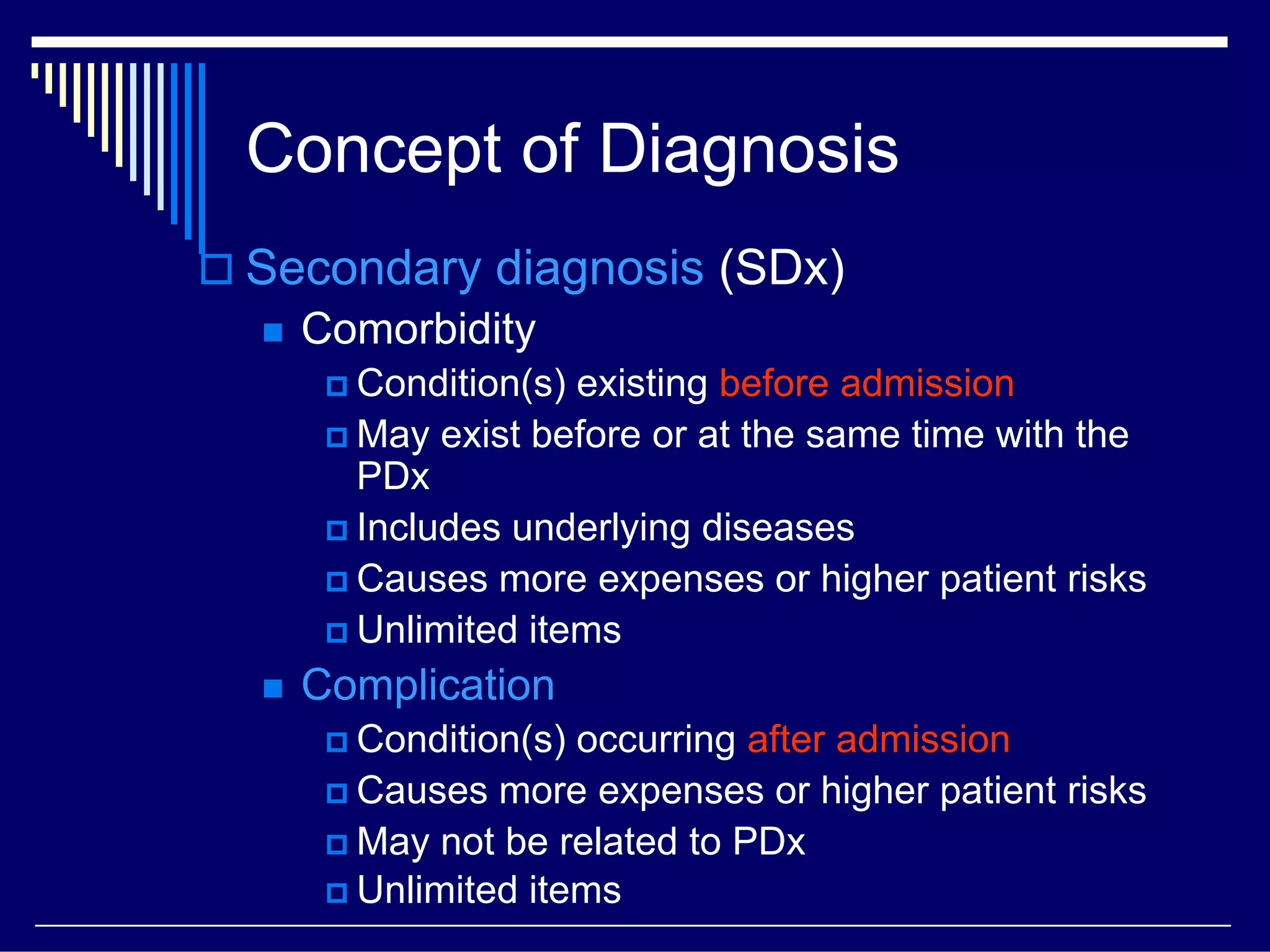 Concept of Diagnosis

Secondary diagnosis (SDx)

Comorbidity

Condition(s) existing before admission

May exist before or at the same time with the PDx

Includes underlying diseases

Causes more expenses or higher patient risks

Unlimited items

Complication

Condition(s) occurring after admission

Causes more expenses or higher patient risks

May not be related to PDx

Unlimited items